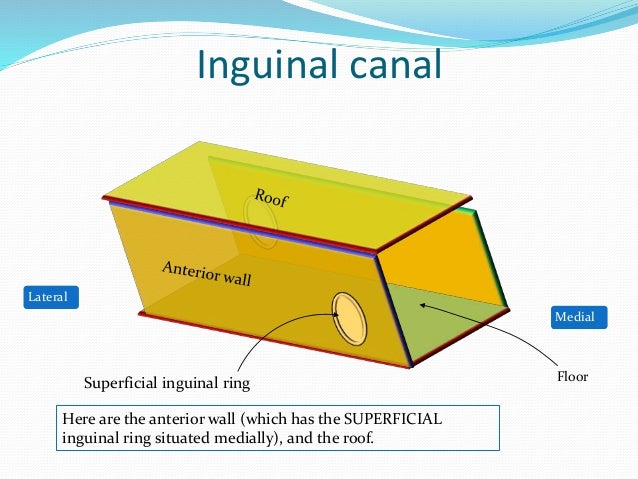 Inguinal canal

Roof

Anterior wall

Lateral

Medial

Superficial inguinal ring

Floor

Here are the anterior wall (which has the SUPERFICIAL inguinal ring situated medially), and the roof.